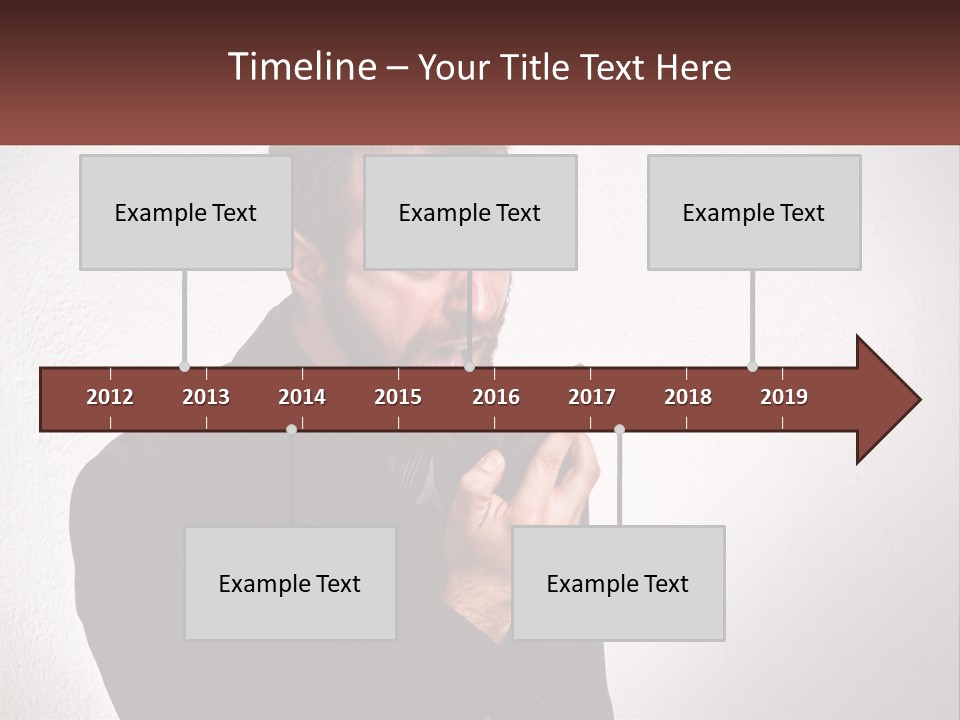 Timeline – Your Title Text Here

Example Text

Example Text

Example Text

2012 2013 2014 2015 2016 2017 2018 2019

Example Text

Example Text